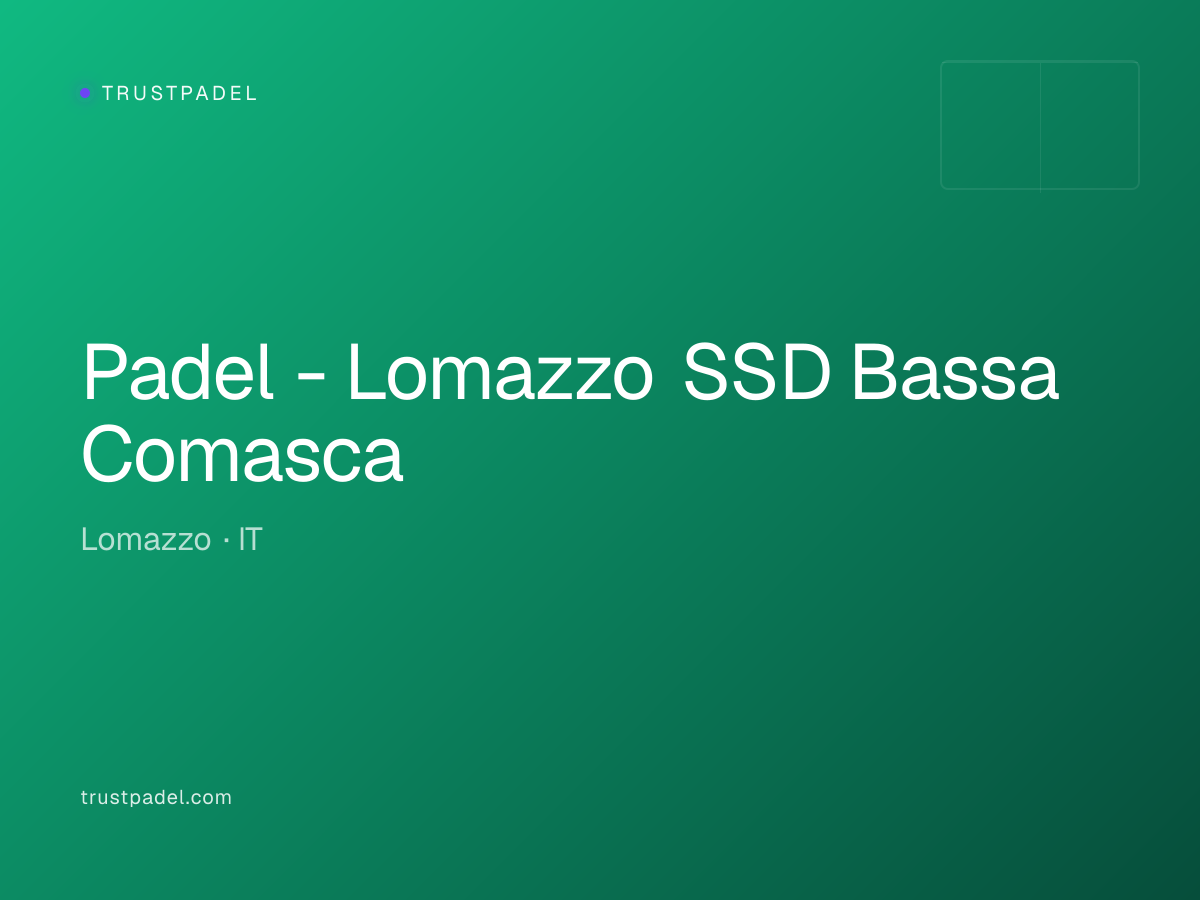 TRUSTPADEL

Padel - Lomazzo SSD Bassa Comasca

Lomazzo · IT

trustpadel.com